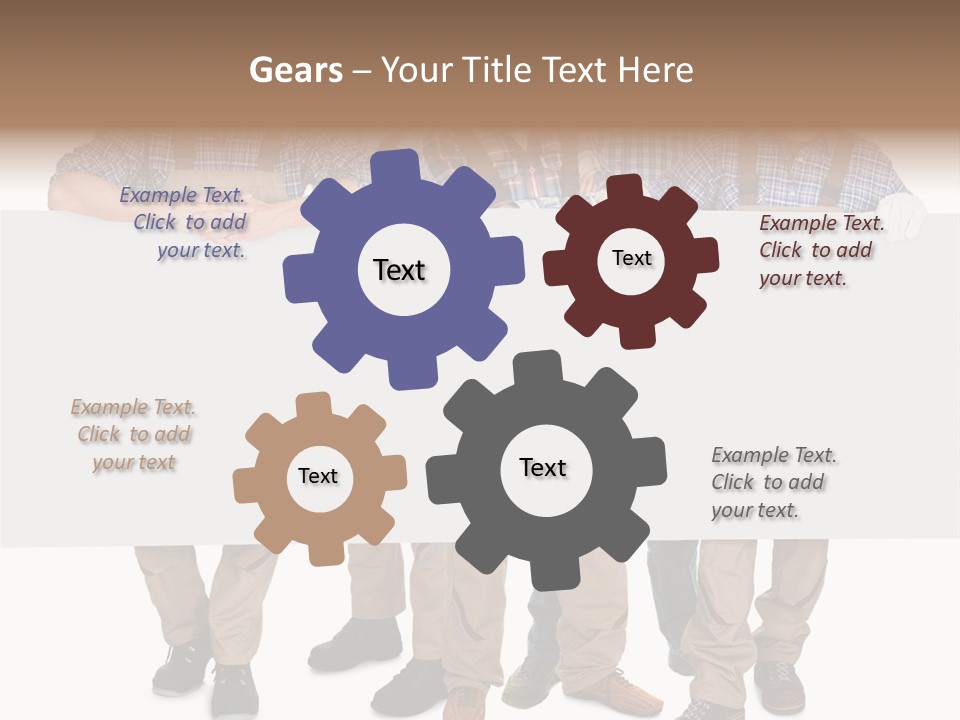 Gears – Your Title Text Here

Example Text. Click to add your text.

Text

Text

Example Text. Click to add your text.

Example Text. Click to add your text

Text

Text

Example Text. Click to add your text.